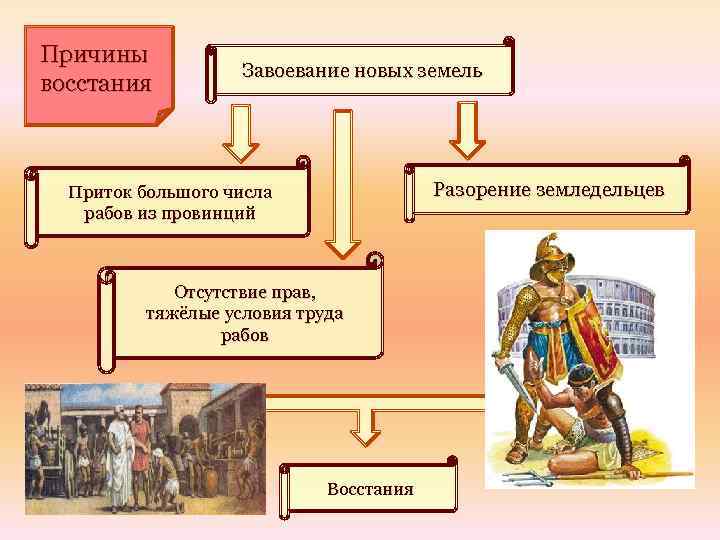 Причины восстания

Завоевание новых земель

Приток большого числа рабов из провинций

Разорение земледельцев

Отсутствие прав, тяжёлые условия труда рабов

Восстания